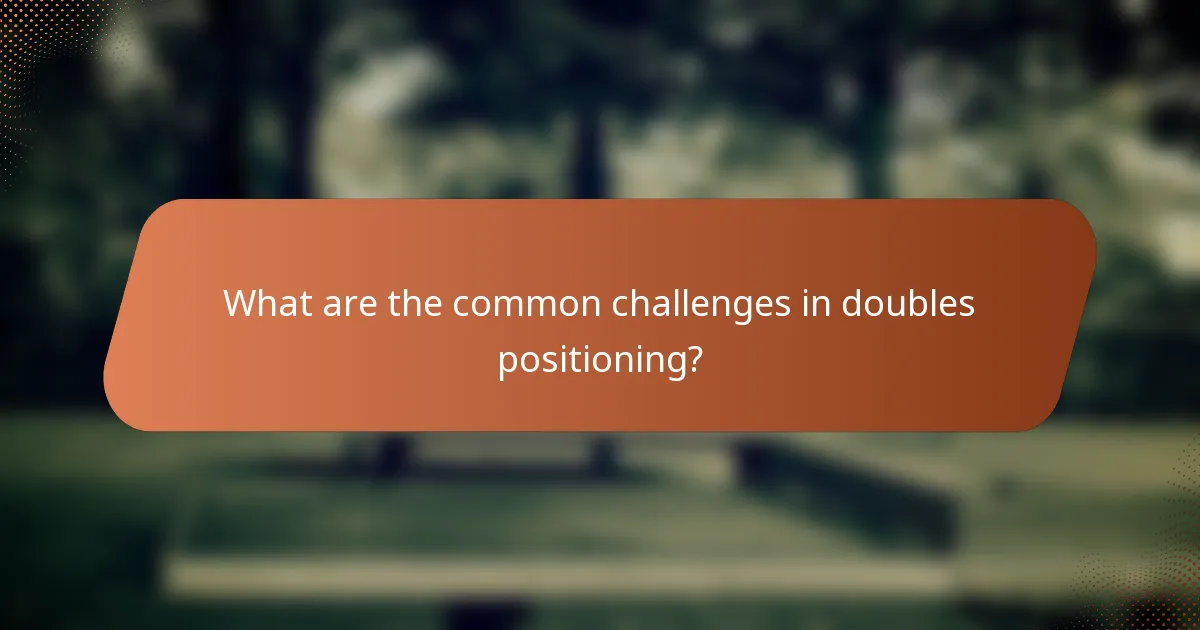 What are the common challenges in doubles positioning?